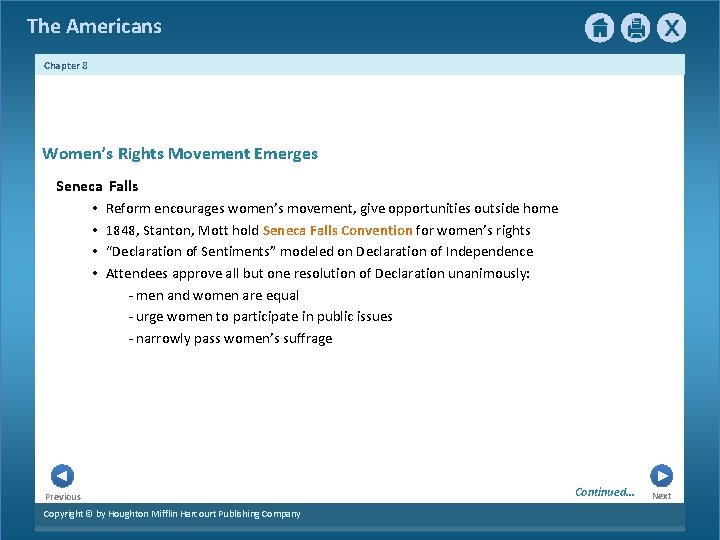 The Americans

X

Chapter 8

Women's Rights Movement Emerges

Seneca Falls

• Reform encourages women's movement, give opportunities outside home
• 1848, Stanton, Mott hold Seneca Falls Convention for women's rights
• "Declaration of Sentiments" modeled on Declaration of Independence
• Attendees approve all but one resolution of Declaration unanimously:
- men and women are equal
- urge women to participate in public issues
- narrowly pass women's suffrage

Previous

Continued...

Next

Copyright © by Houghton Mifflin Harcourt Publishing Company